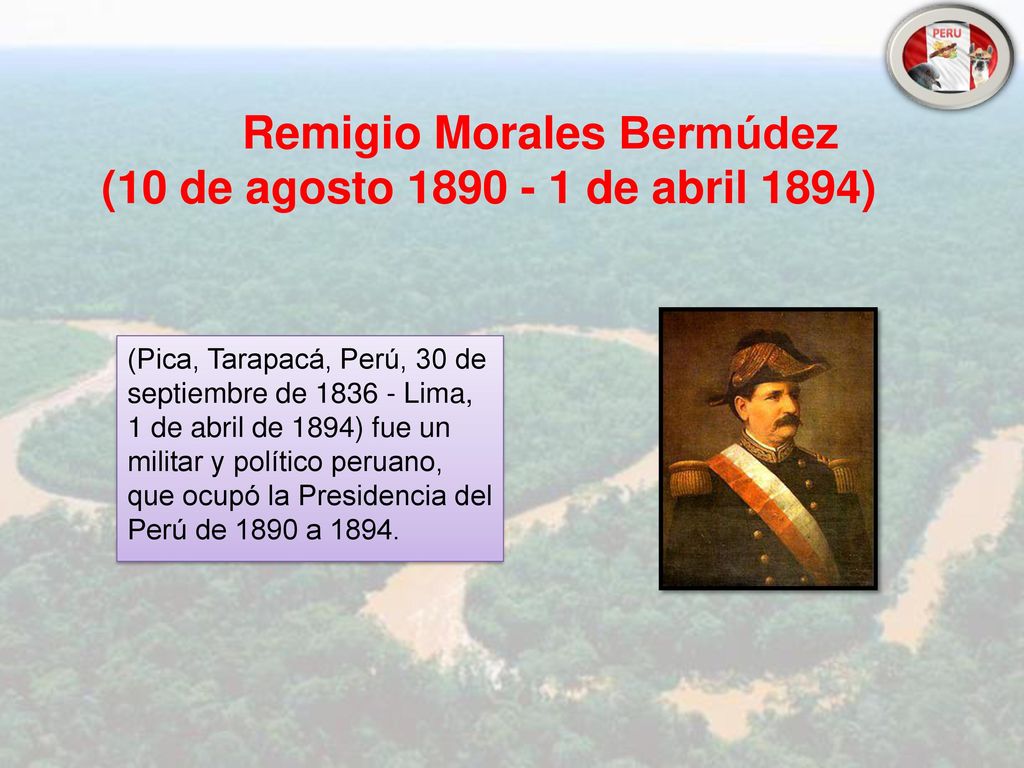 PERU

Remigio Morales Bermúdez
(10 de agosto 1890 - 1 de abril 1894)

(Pica, Tarapacá, Perú, 30 de septiembre de 1836 - Lima, 1 de abril de 1894) fue un militar y político peruano, que ocupó la Presidencia del Perú de 1890 a 1894.